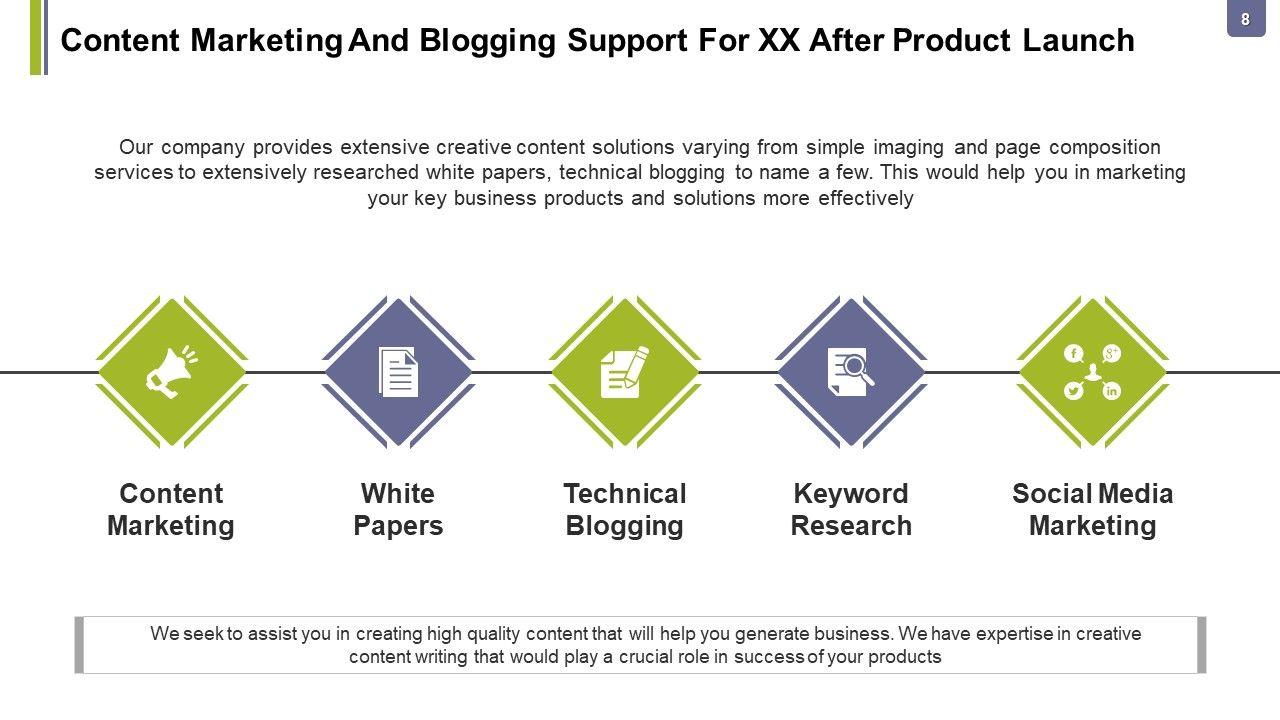 8

Content Marketing And Blogging Support For XX After Product Launch

Our company provides extensive creative content solutions varying from simple imaging and page composition services to extensively researched white papers, technical blogging to name a few. This would help you in marketing your key business products and solutions more effectively

Content Marketing

White Papers

Technical Blogging

Keyword Research

Social Media Marketing

We seek to assist you in creating high quality content that will help you generate business. We have expertise in creative content writing that would play a crucial role in success of your products